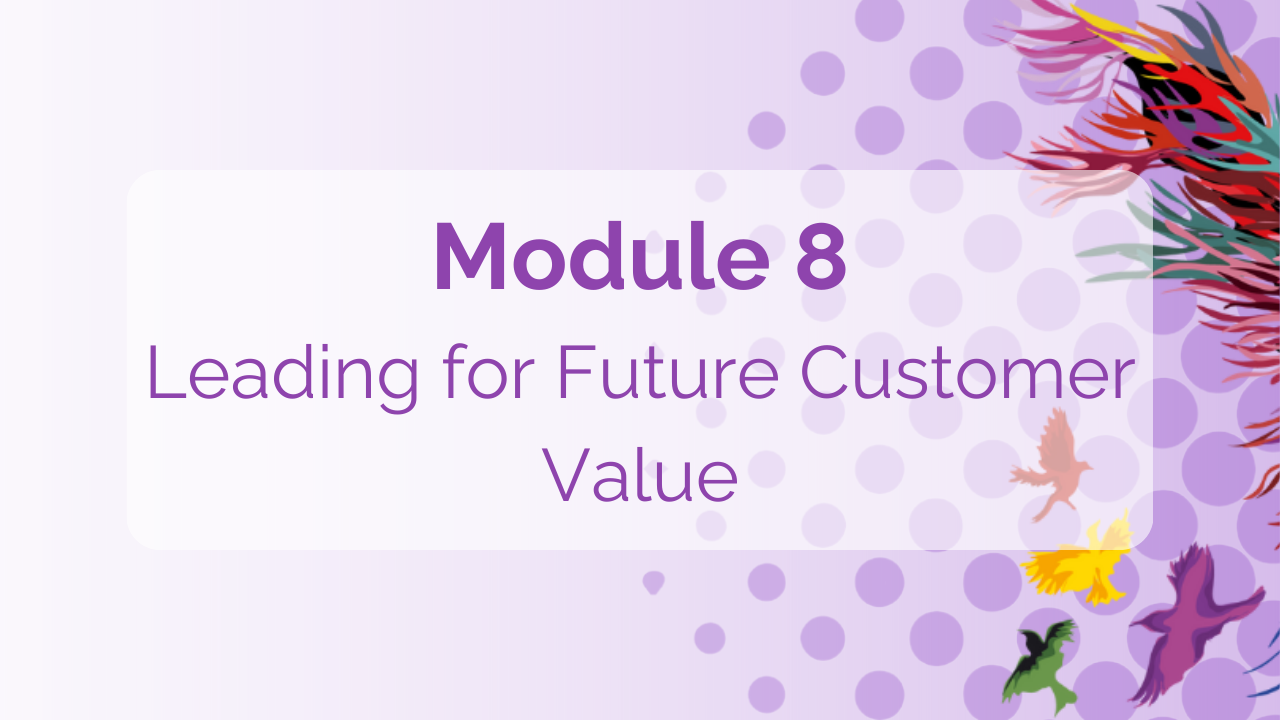 Module 8

Leading for Future Customer Value